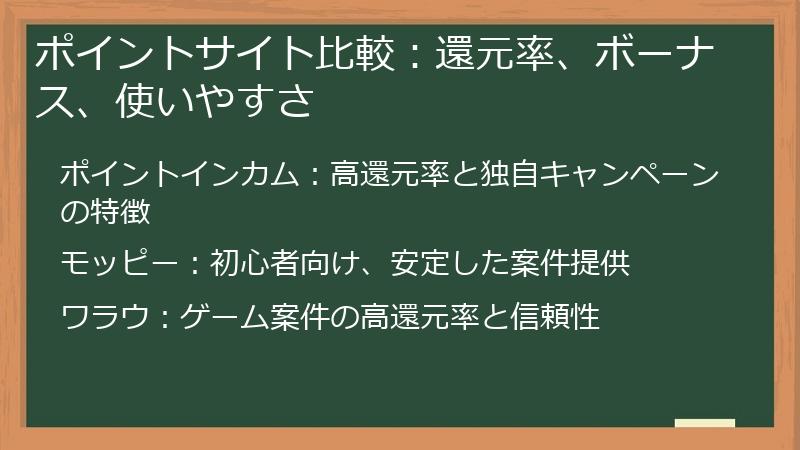 ポイントサイト比較：還元率、ボーナス、使いやすさ

ポイントインカム：高還元率と独自キャンペーンの特徴

モッピー：初心者向け、安定した案件提供

ワラウ：ゲーム案件の高還元率と信頼性